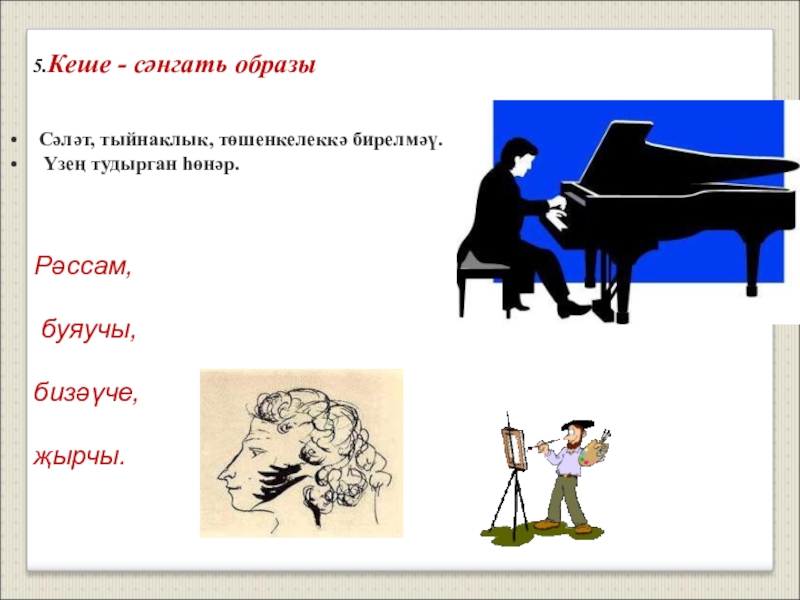 5.Кеше - сәнгать образы

• Сәләт, тыйнаклык, төшенкелеккә бирелмәү.
• Үзең тудырган һөнәр.

Рәссам,

буяучы,

бизәүче,

җырчы.